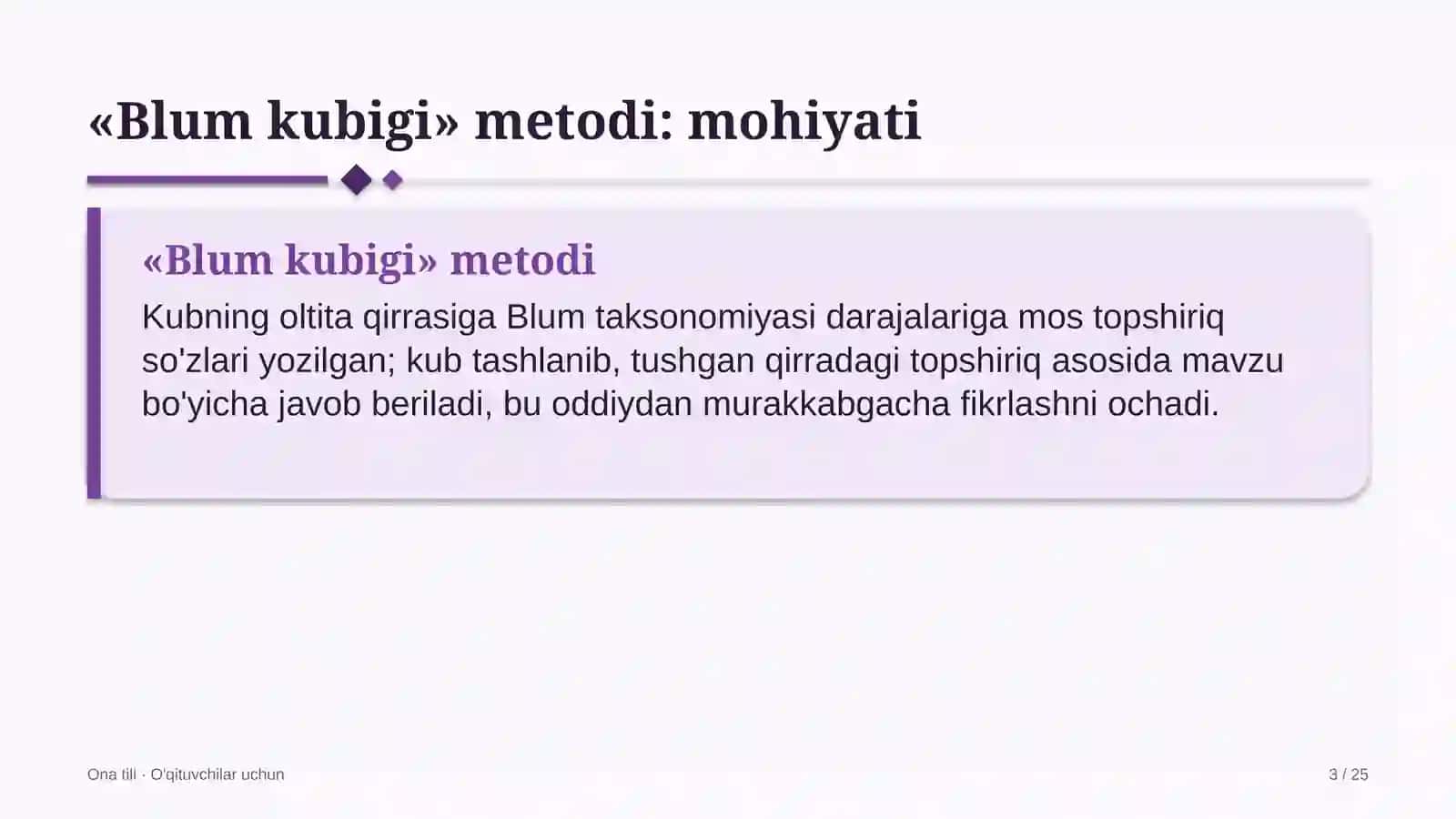 «Blum kubigi» metodi: mohiyati

«Blum kubigi» metodi

Kubning oltita qirrasiga Blum taksonomiyasi darajalariga mos topshiriq so'zlari yozilgan; kub tashlanib, tushgan qirradagi topshiriq asosida mavzu bo'yicha javob beriladi, bu oddiydan murakkabgacha fikrlashni ochadi.

Ona tili · O'qituvchilar uchun

3 / 25